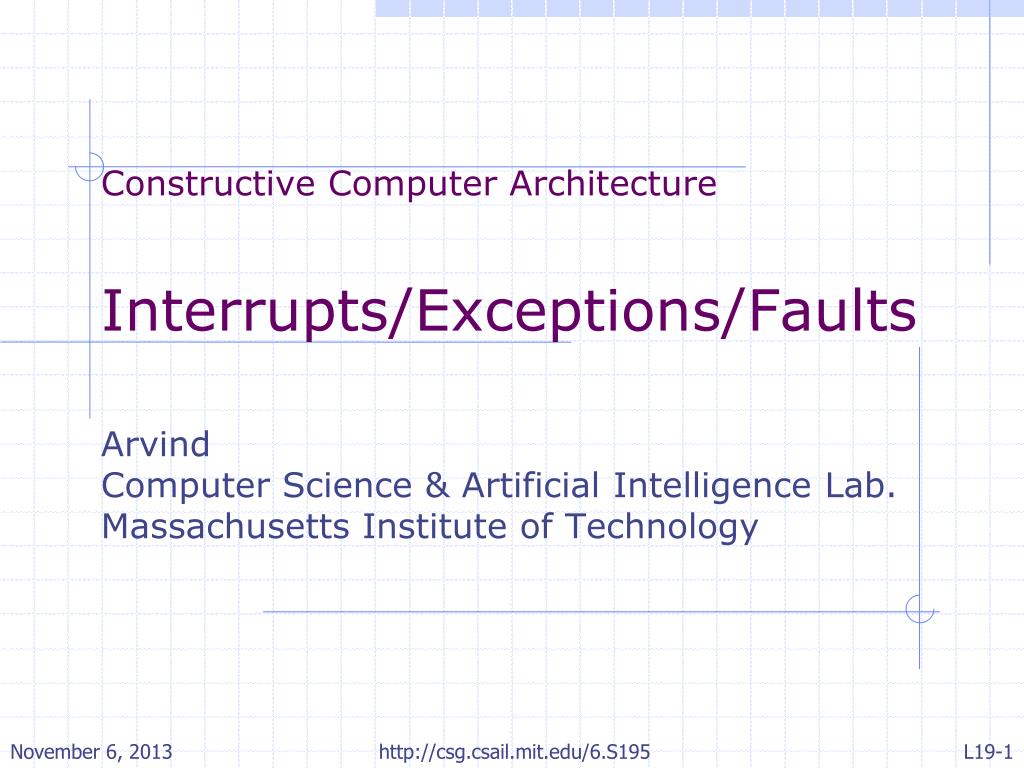 Constructive Computer Architecture

Interrupts/Exceptions/Faults

Arvind
Computer Science & Artificial Intelligence Lab.
Massachusetts Institute of Technology

November 6, 2013

http://csg.csail.mit.edu/6.S195

L19-1